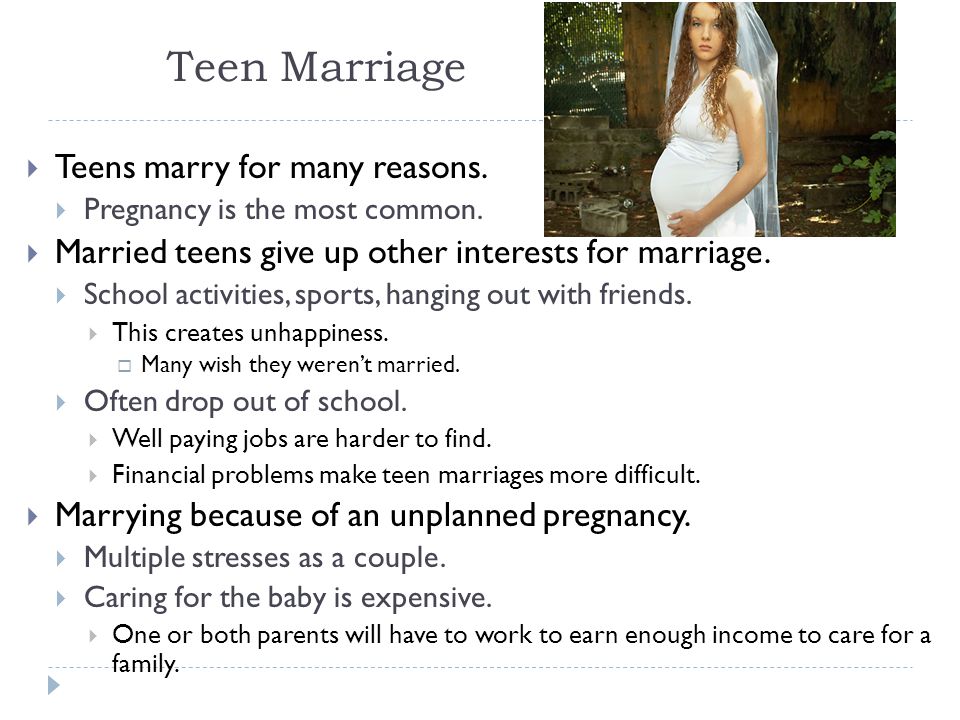 Teen Marriage

Teens marry for many reasons.
Pregnancy is the most common.

Married teens give up other interests for marriage.
School activities, sports, hanging out with friends.
This creates unhappiness.
Many wish they weren't married.
Often drop out of school.
Well paying jobs are harder to find.
Financial problems make teen marriages more difficult.

Marrying because of an unplanned pregnancy.
Multiple stresses as a couple.
Caring for the baby is expensive.
One or both parents will have to work to earn enough income to care for a family.